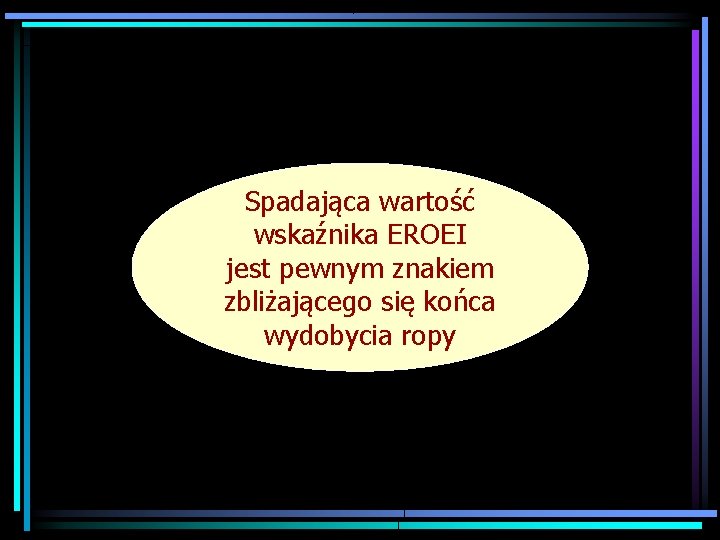 Spadająca wartość wskaźnika EROEI jest pewnym znakiem zbliżającego się końca wydobycia ropy